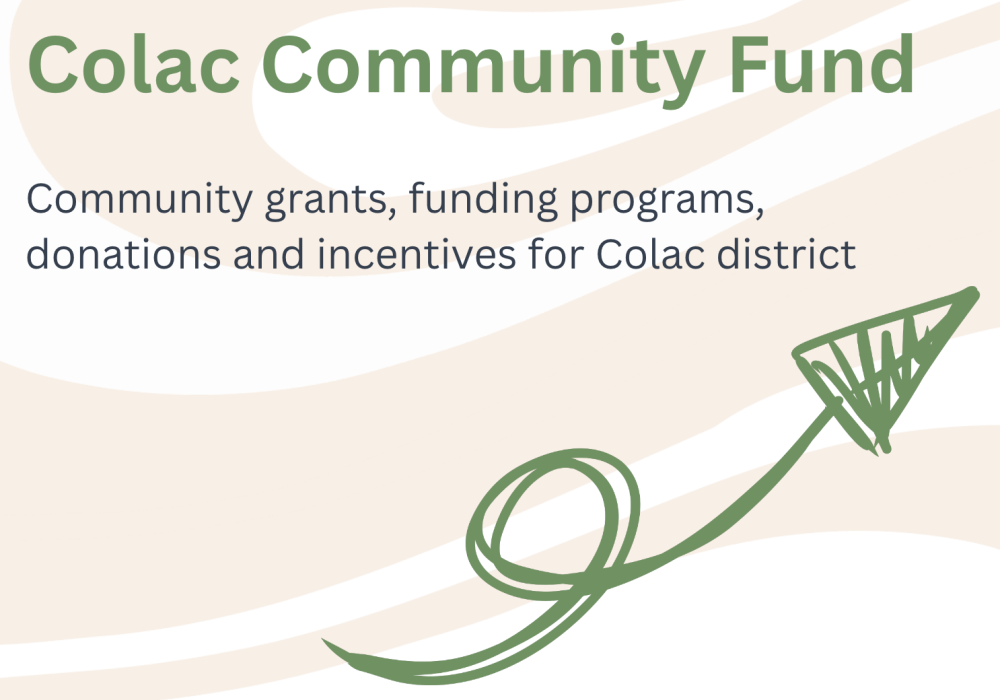 Colac Community Fund

Community grants, funding programs, donations and incentives for Colac district